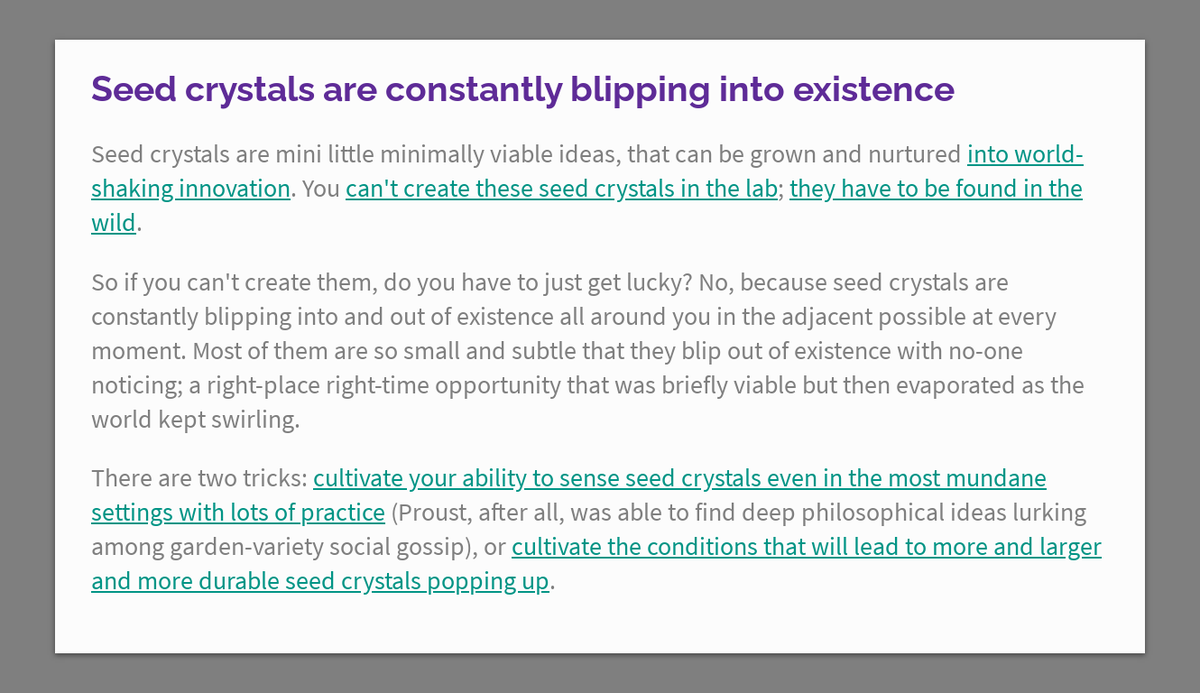 Seed crystals are constantly blipping into existence

Seed crystals are mini little minimally viable ideas, that can be grown and nurtured into world-shaking innovation. You can't create these seed crystals in the lab; they have to be found in the wild.

So if you can't create them, do you have to just get lucky? No, because seed crystals are constantly blipping into and out of existence all around you in the adjacent possible at every moment. Most of them are so small and subtle that they blip out of existence with no-one noticing; a right-place right-time opportunity that was briefly viable but then evaporated as the world kept swirling.

There are two tricks: cultivate your ability to sense seed crystals even in the most mundane settings with lots of practice (Proust, after all, was able to find deep philosophical ideas lurking among garden-variety social gossip), or cultivate the conditions that will lead to more and larger and more durable seed crystals popping up.